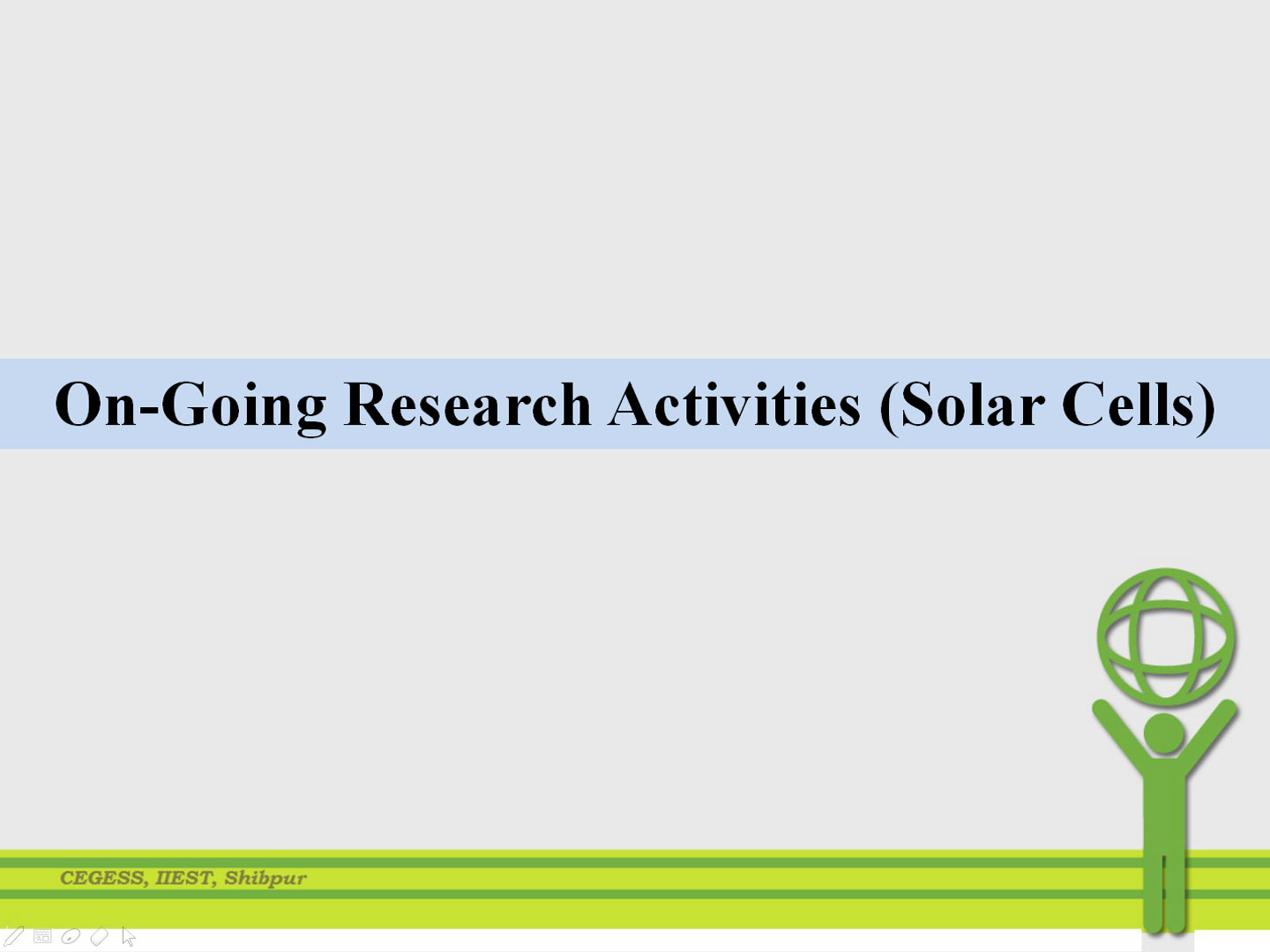 On-Going Research Activities (Solar Cells)

CEGESS, IIEST, Shibpur